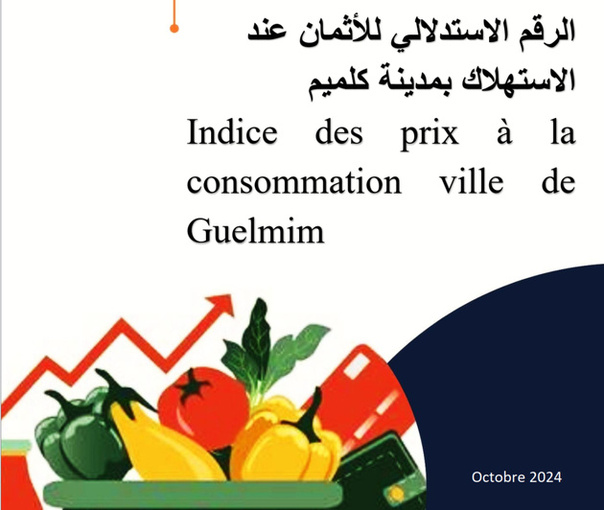 الرقم الاستدلالي للأثمان عند الاستهلاك بمدينة كلميم

Indice des prix à la consommation ville de Guelmim

Octobre 2024